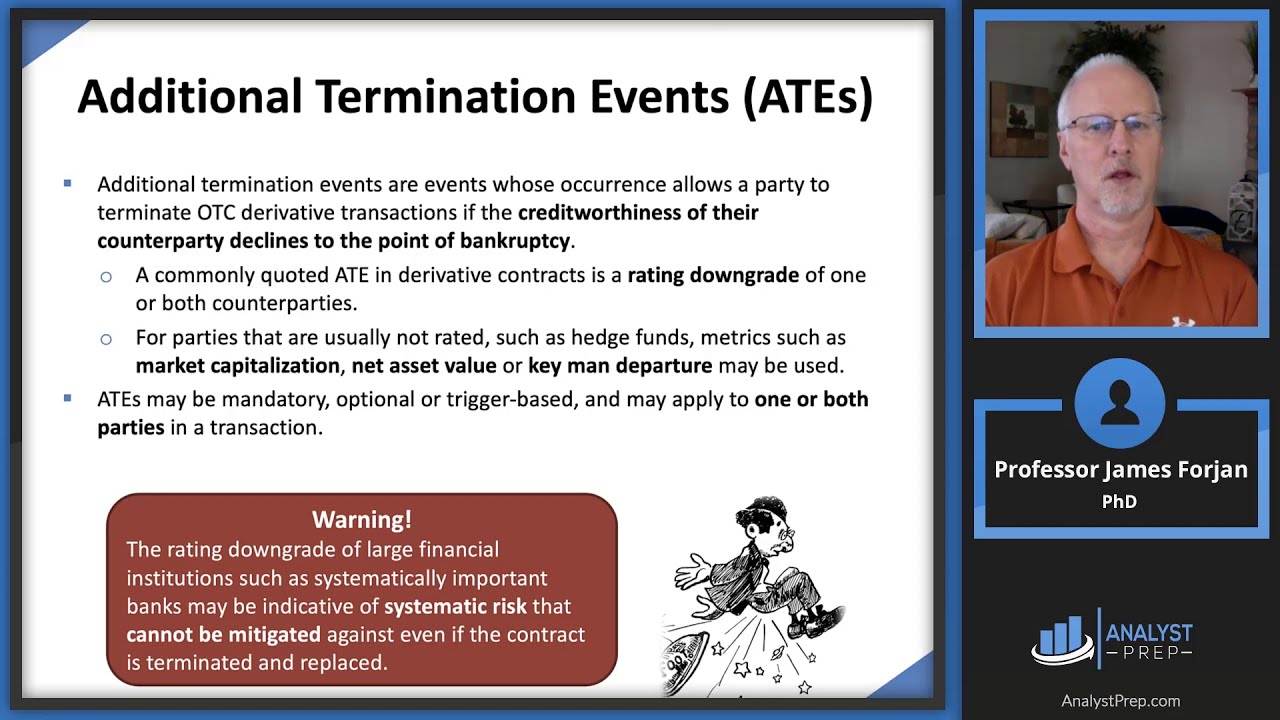 Additional Termination Events (ATEs)

Additional termination events are events whose occurrence allows a party to terminate OTC derivative transactions if the creditworthiness of their counterparty declines to the point of bankruptcy.

A commonly quoted ATE in derivative contracts is a rating downgrade of one or both counterparties.

For parties that are usually not rated, such as hedge funds, metrics such as market capitalization, net asset value or key man departure may be used.

ATEs may be mandatory, optional or trigger-based, and may apply to one or both parties in a transaction.

Warning!
The rating downgrade of large financial institutions such as systematically important banks may be indicative of systematic risk that cannot be mitigated against even if the contract is terminated and replaced.

Professor James Forjan
PhD

ANALYST PREP

AnalystPrep.com